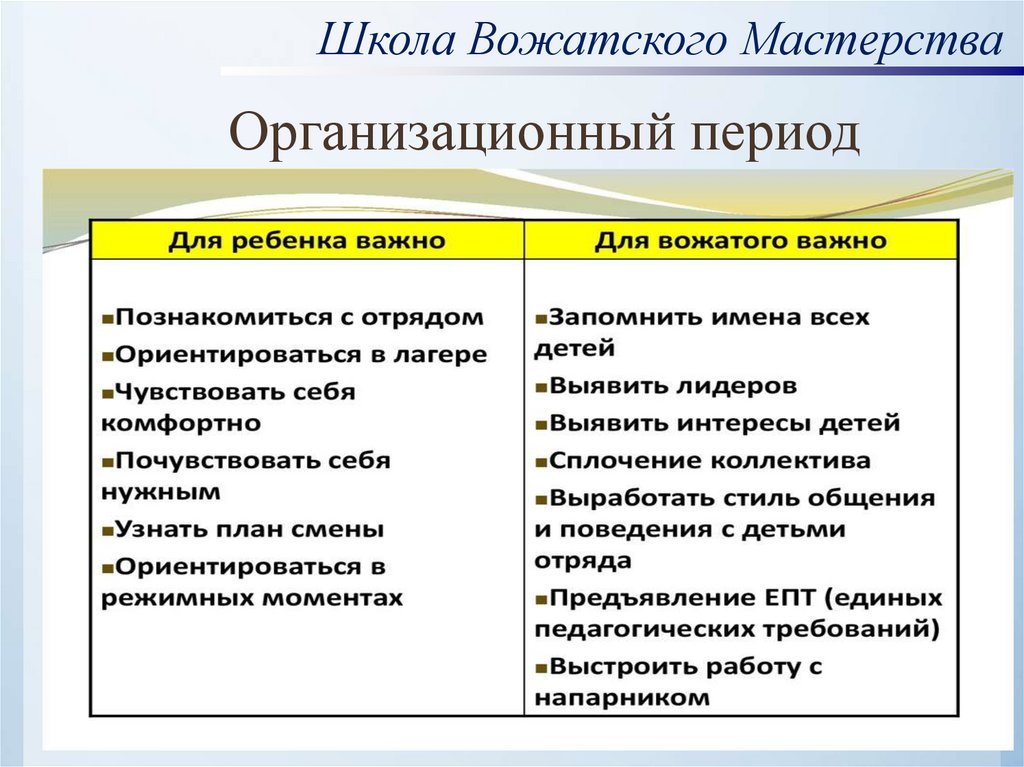 Школа Вожатского Мастерства

Организационный период

| Для ребенка важно | Для вожатого важно |
|---|---|
| ▪Познакомиться с отрядом ▪Ориентироваться в лагере ▪Чувствовать себя комфортно ▪Почувствовать себя нужным ▪Узнать план смены ▪Ориентироваться в режимных моментах | ▪Запомнить имена всех детей ▪Выявить лидеров ▪Выявить интересы детей ▪Сплочение коллектива ▪Выработать стиль общения и поведения с детьми отряда ▪Предъявление ЕПТ (единых педагогических требований) ▪Выстроить работу с напарником |